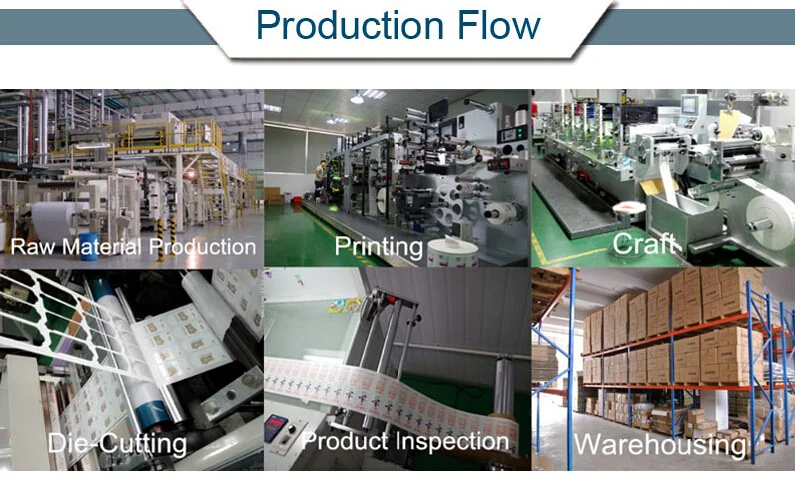 Production Flow

Raw Material Production

Printing

Craft

Die-Cutting

Product Inspection

Warehousing